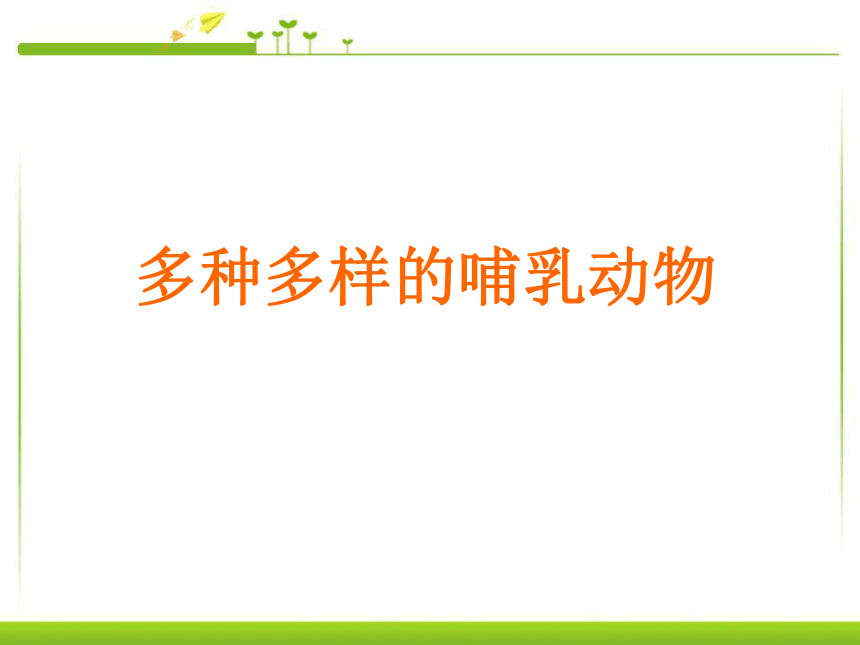 多种多样的哺乳动物